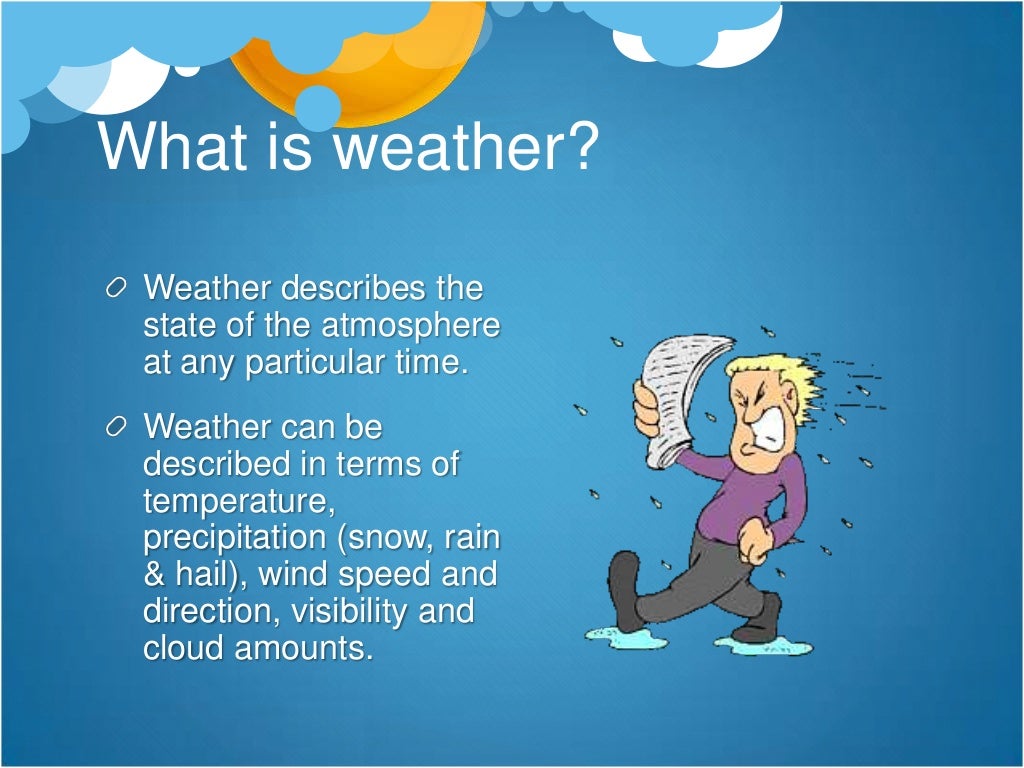 What is weather?

Weather describes the state of the atmosphere at any particular time.

Weather can be described in terms of temperature, precipitation (snow, rain & hail), wind speed and direction, visibility and cloud amounts.